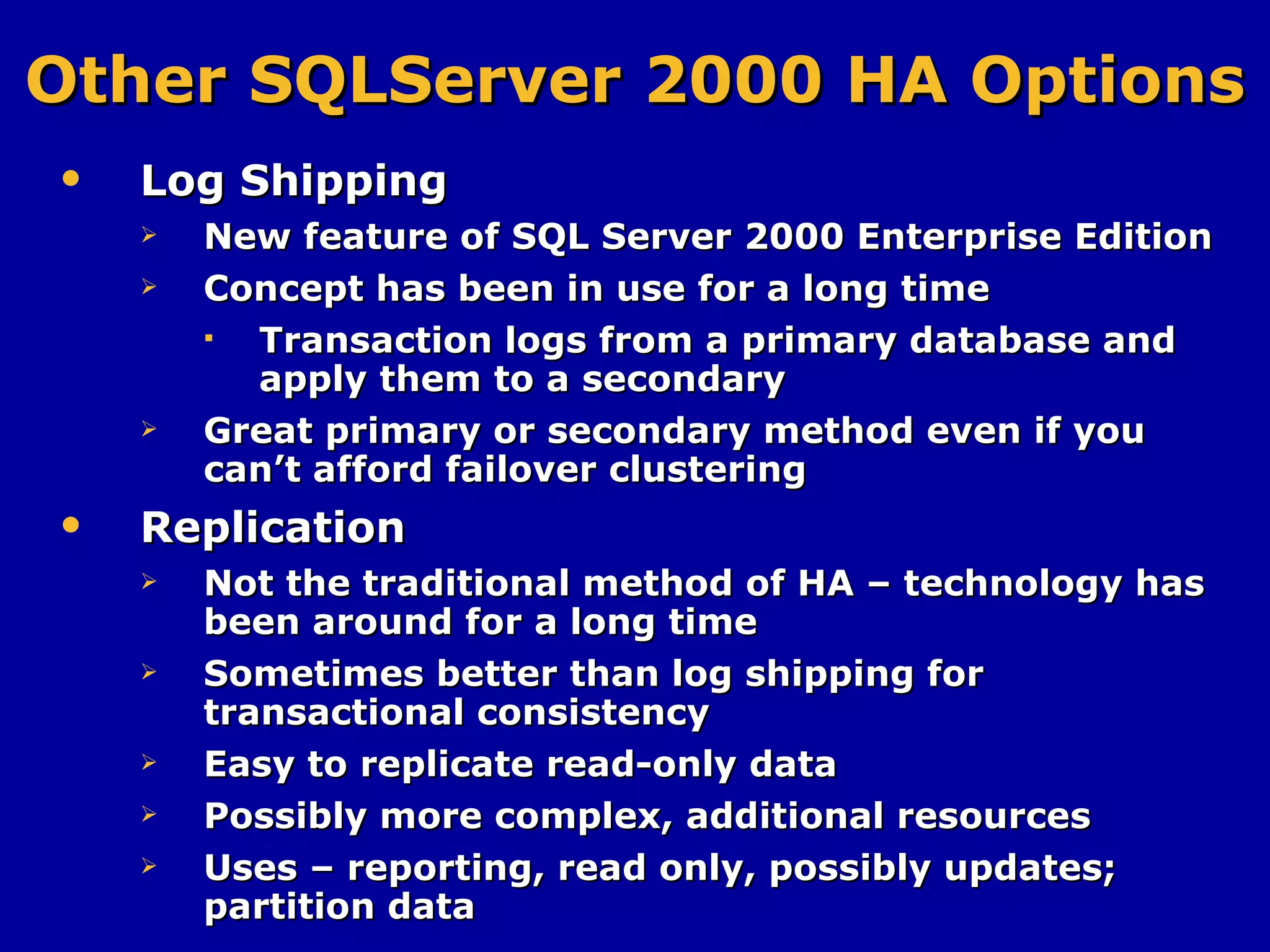 Other SQLServer 2000 HA Options

• Log Shipping
  ➢ New feature of SQL Server 2000 Enterprise Edition
  ➢ Concept has been in use for a long time
    ▪ Transaction logs from a primary database and apply them to a secondary
  ➢ Great primary or secondary method even if you can’t afford failover clustering
• Replication
  ➢ Not the traditional method of HA – technology has been around for a long time
  ➢ Sometimes better than log shipping for transactional consistency
  ➢ Easy to replicate read-only data
  ➢ Possibly more complex, additional resources
  ➢ Uses – reporting, read only, possibly updates; partition data